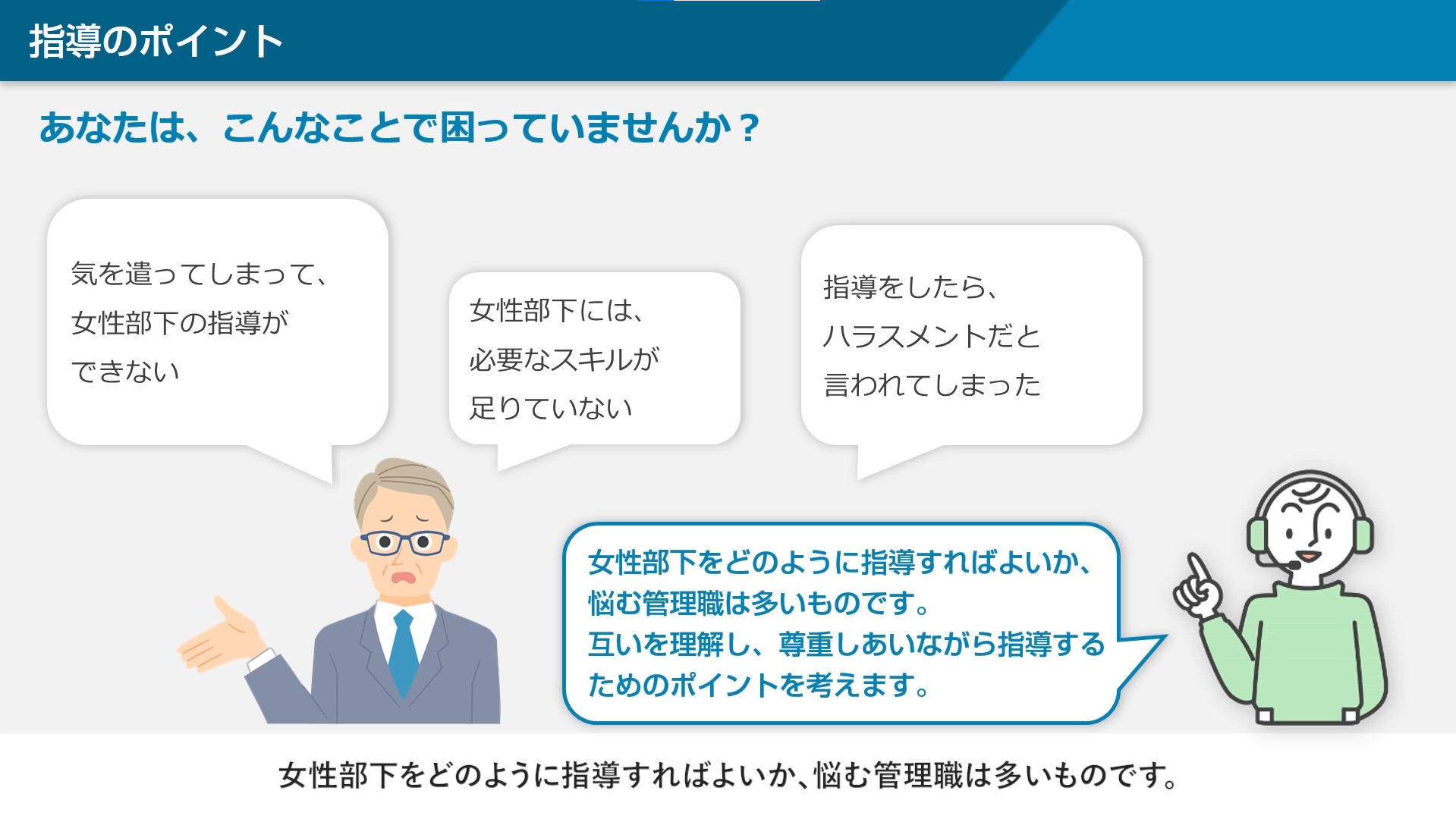 指導のポイント

あなたは、こんなことで困っていませんか？

気を遣ってしまって、女性部下の指導ができない

女性部下には、必要なスキルが足りていない

指導をしたら、ハラスメントだと言われてしまった

女性部下をどのように指導すればよいか、悩む管理職は多いものです。
互いを理解し、尊重しあいながら指導するためのポイントを考えます。

女性部下をどのように指導すればよいか、悩む管理職は多いものです。